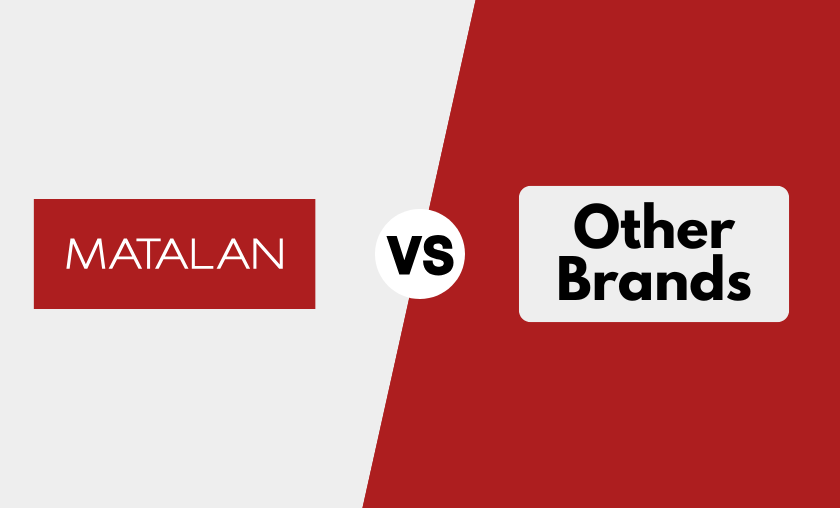 MATALAN

VS

Other Brands